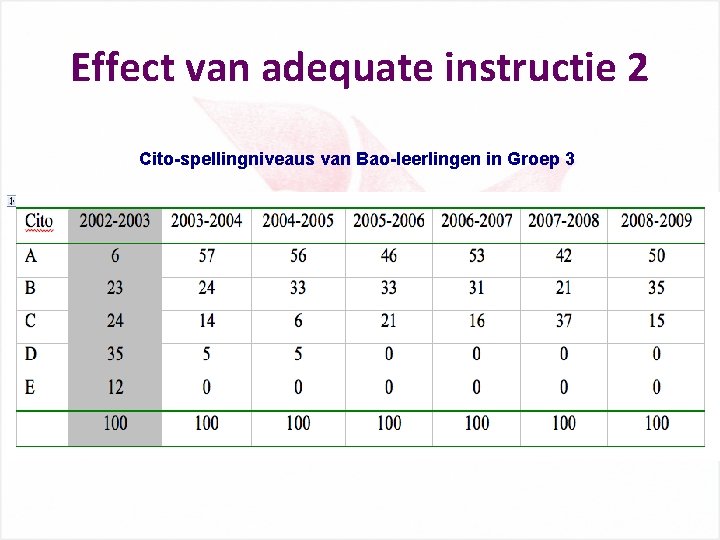 Effect van adequate instructie 2

Cito-spellingniveaus van Bao-leerlingen in Groep 3

| Cito | 2002-2003 | 2003-2004 | 2004-2005 | 2005-2006 | 2006-2007 | 2007-2008 | 2008-2009 |
|---|---|---|---|---|---|---|---|
| A | 6 | 57 | 56 | 46 | 53 | 42 | 50 |
| B | 23 | 24 | 33 | 33 | 31 | 21 | 35 |
| C | 24 | 14 | 6 | 21 | 16 | 37 | 15 |
| D | 35 | 5 | 5 | 0 | 0 | 0 | 0 |
| E | 12 | 0 | 0 | 0 | 0 | 0 | 0 |
| | 100 | 100 | 100 | 100 | 100 | 100 | 100 |